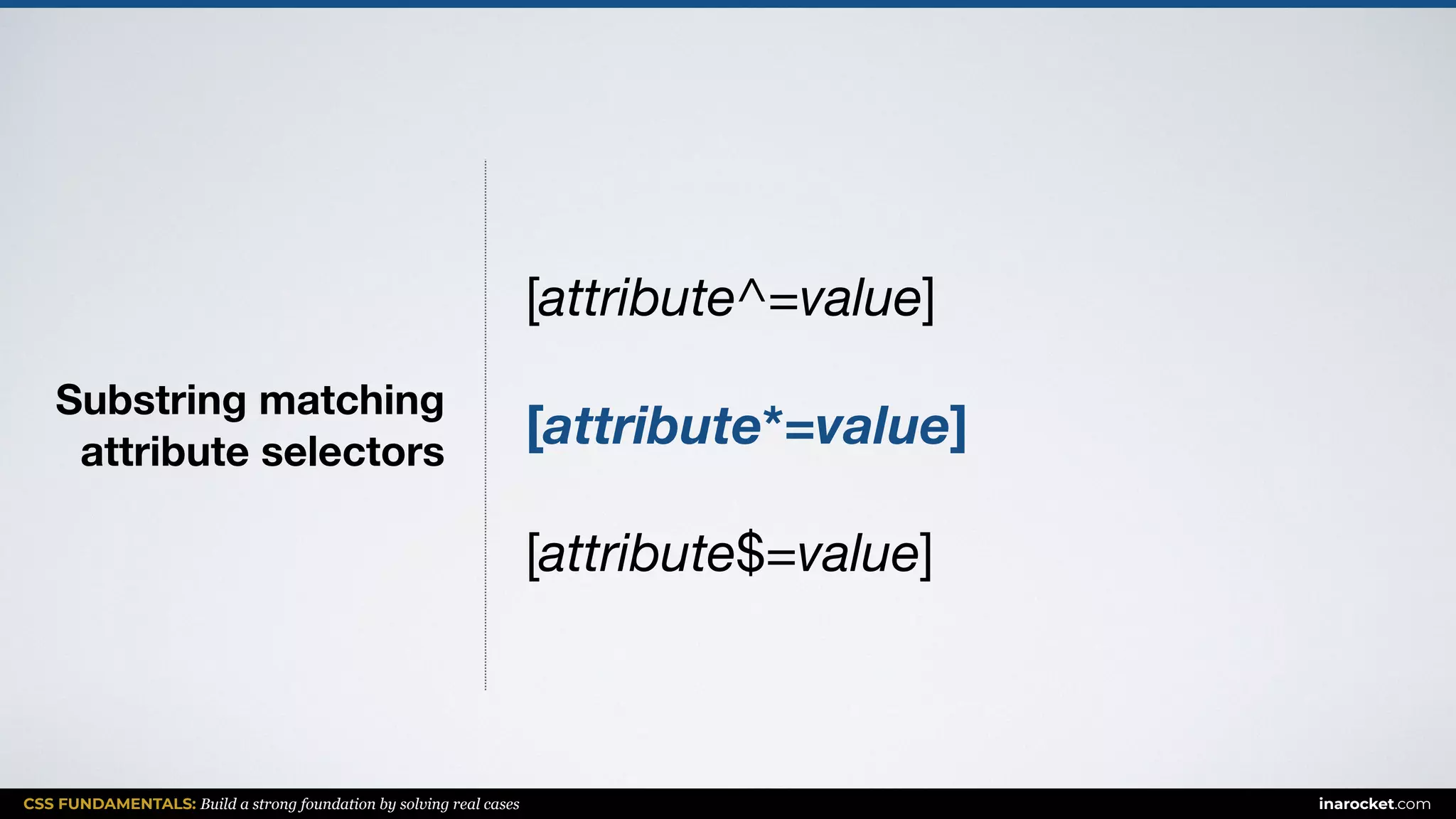 Substring matching attribute selectors

[attribute^=value]

[attribute*=value]

[attribute$=value]

CSS FUNDAMENTALS: Build a strong foundation by solving real cases

inarocket.com